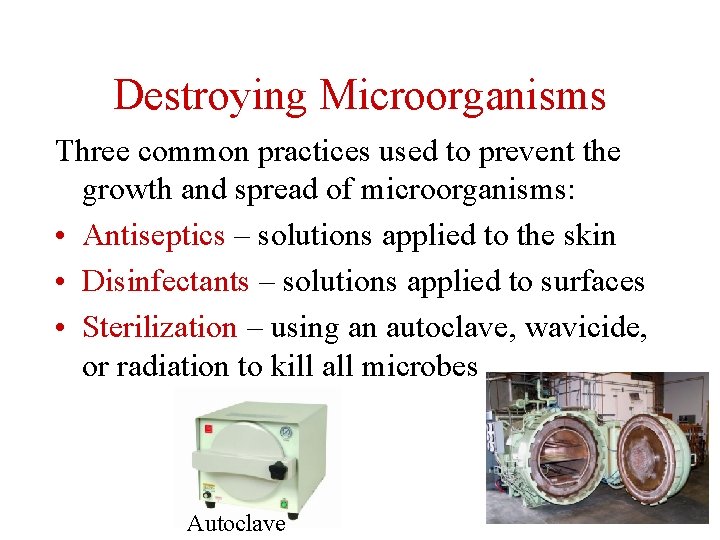 Destroying Microorganisms

Three common practices used to prevent the growth and spread of microorganisms:

• Antiseptics – solutions applied to the skin
• Disinfectants – solutions applied to surfaces
• Sterilization – using an autoclave, wavicide, or radiation to kill all microbes

Autoclave